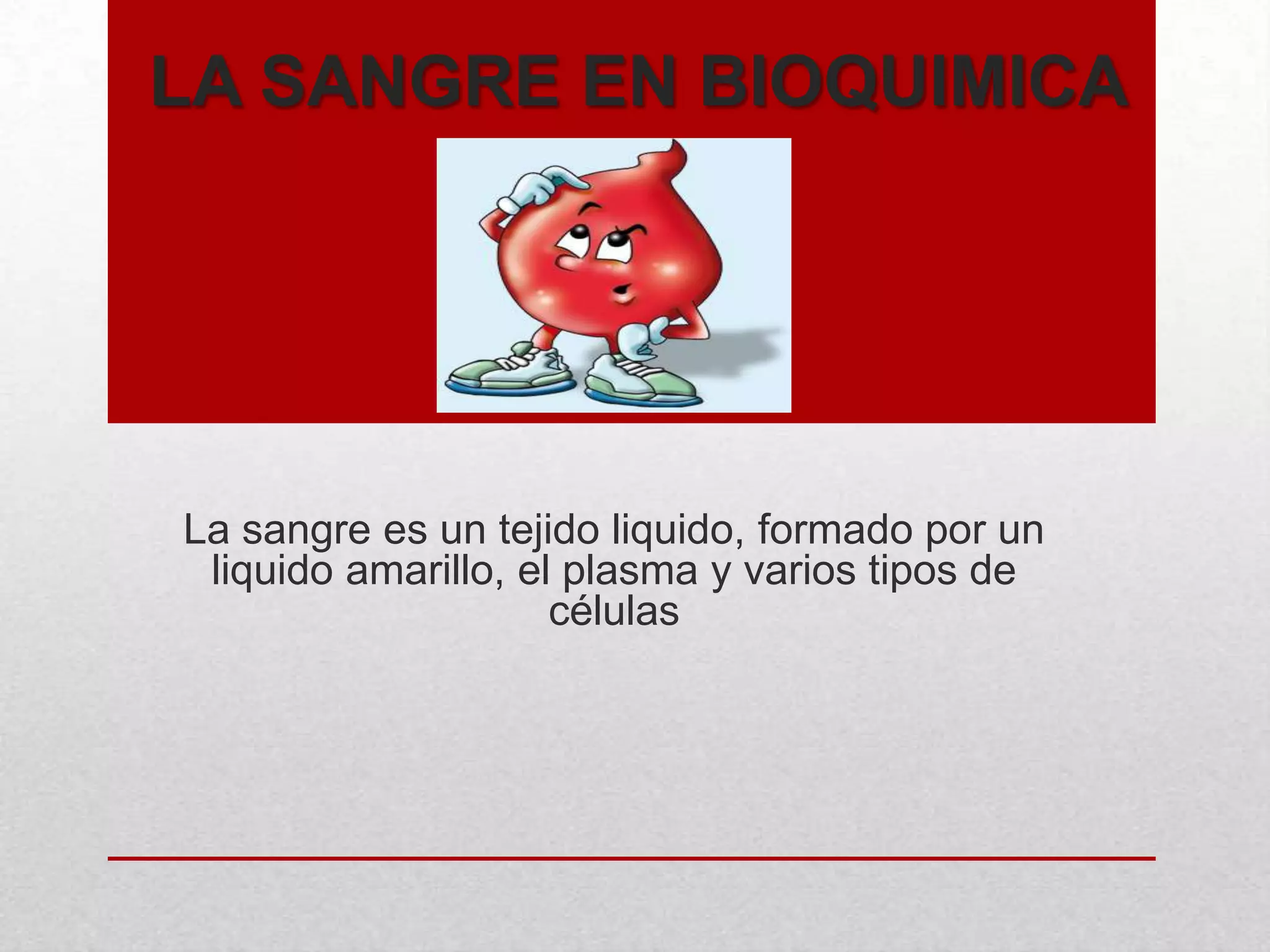 LA SANGRE EN BIOQUIMICA

La sangre es un tejido liquido, formado por un liquido amarillo, el plasma y varios tipos de células